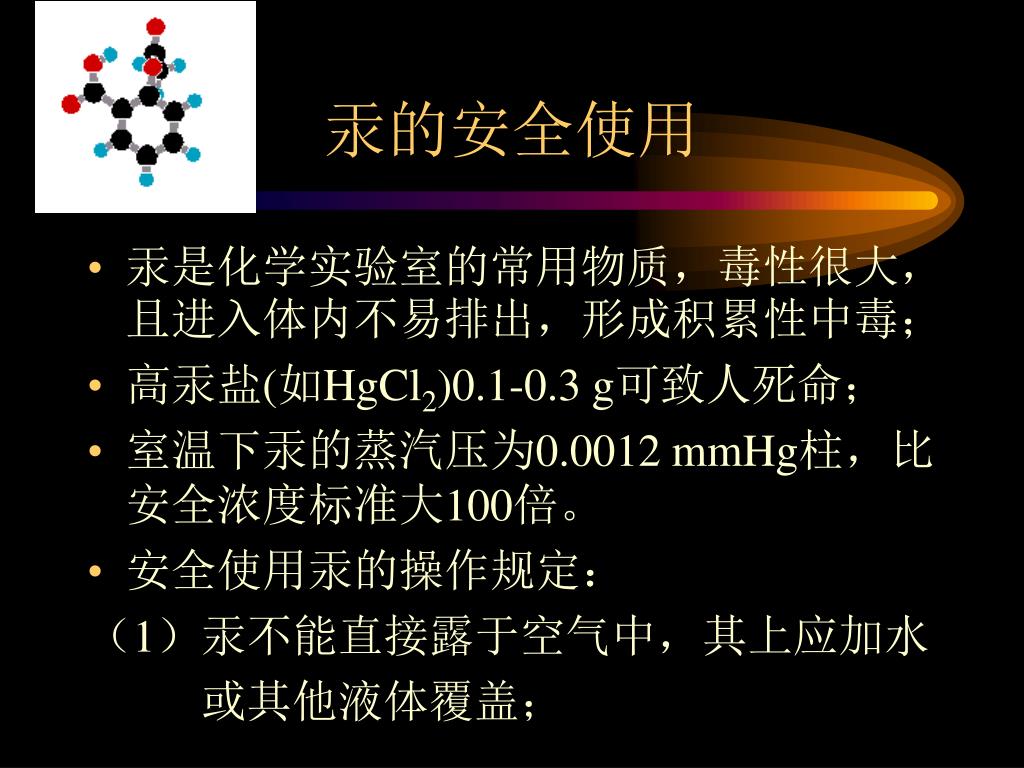 汞的安全使用

• 汞是化学实验室的常用物质，毒性很大，且进入体内不易排出，形成积累性中毒；
• 高汞盐(如$HgCl_2$)0.1-0.3 g可致人死命；
• 室温下汞的蒸汽压为0.0012 mmHg柱，比安全浓度标准大100倍。
• 安全使用汞的操作规定：
（1）汞不能直接露于空气中，其上应加水或其他液体覆盖；